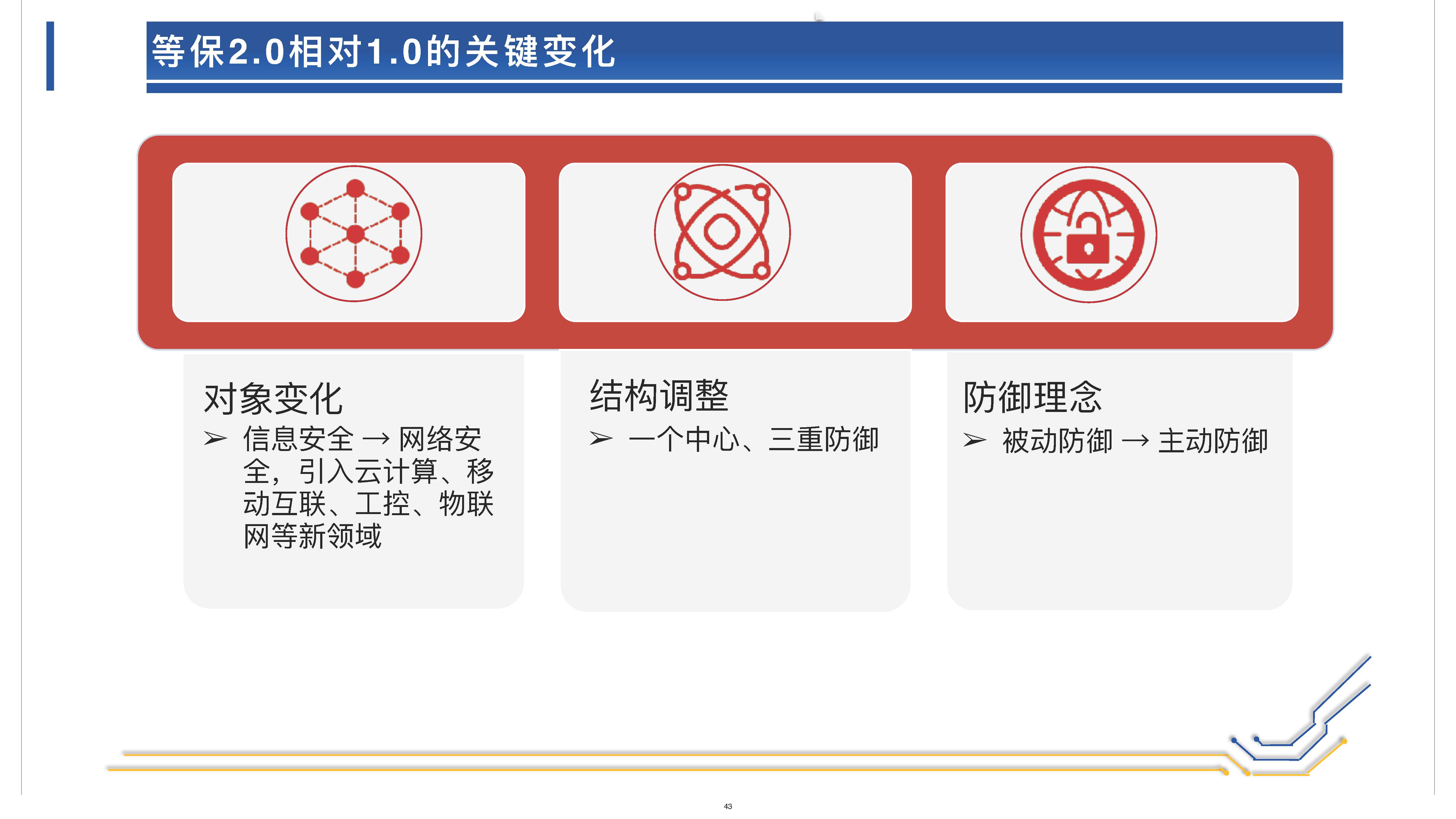 等保2.0相对1.0的关键变化

对象变化

➢ 信息安全 → 网络安全，引入云计算、移动互联、工控、物联网等新领域

结构调整

➢ 一个中心、三重防御

防御理念

➢ 被动防御 → 主动防御

43